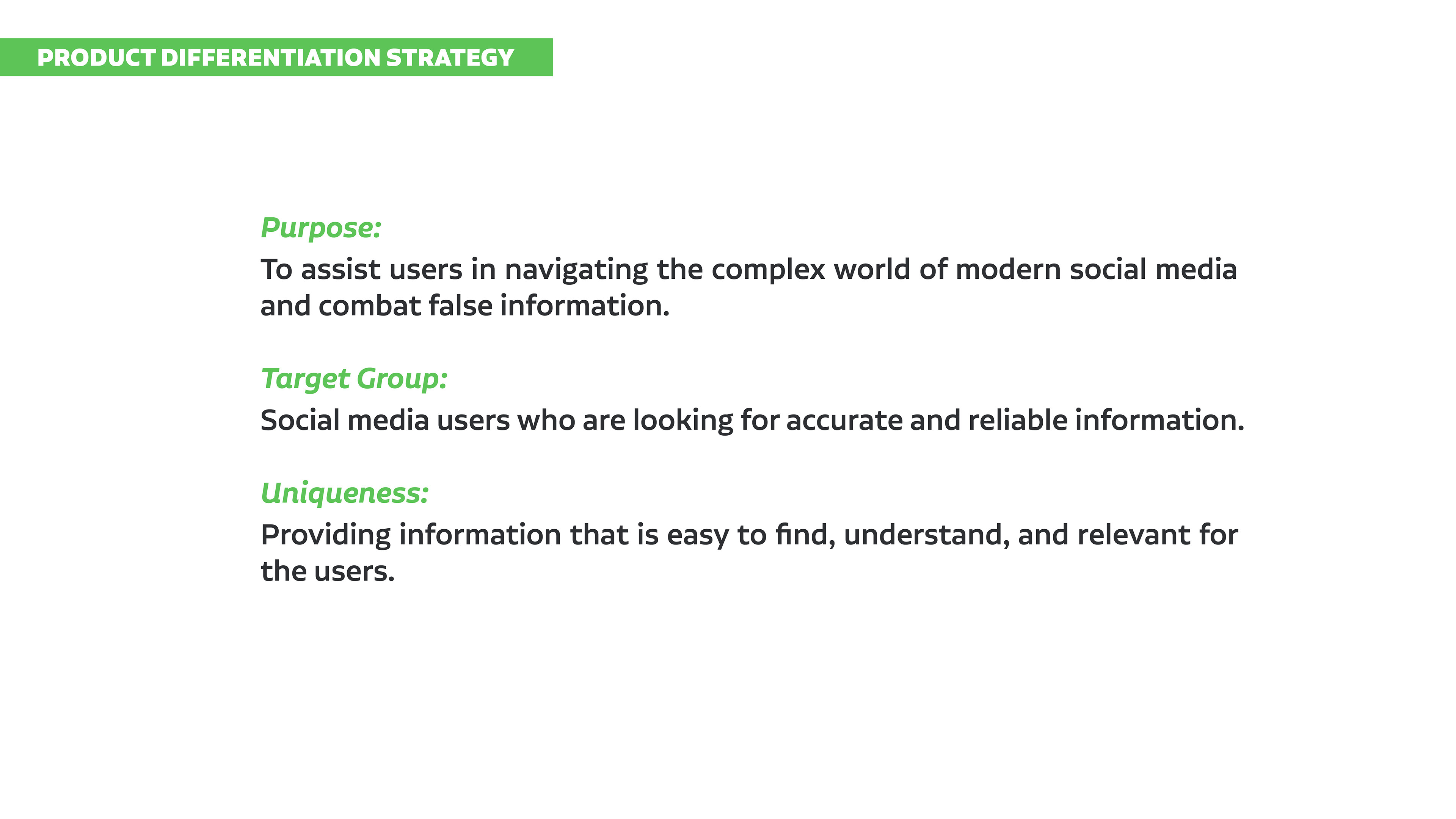 PRODUCT DIFFERENTIATION STRATEGY

Purpose:
To assist users in navigating the complex world of modern social media and combat false information.

Target Group:
Social media users who are looking for accurate and reliable information.

Uniqueness:
Providing information that is easy to find, understand, and relevant for the users.